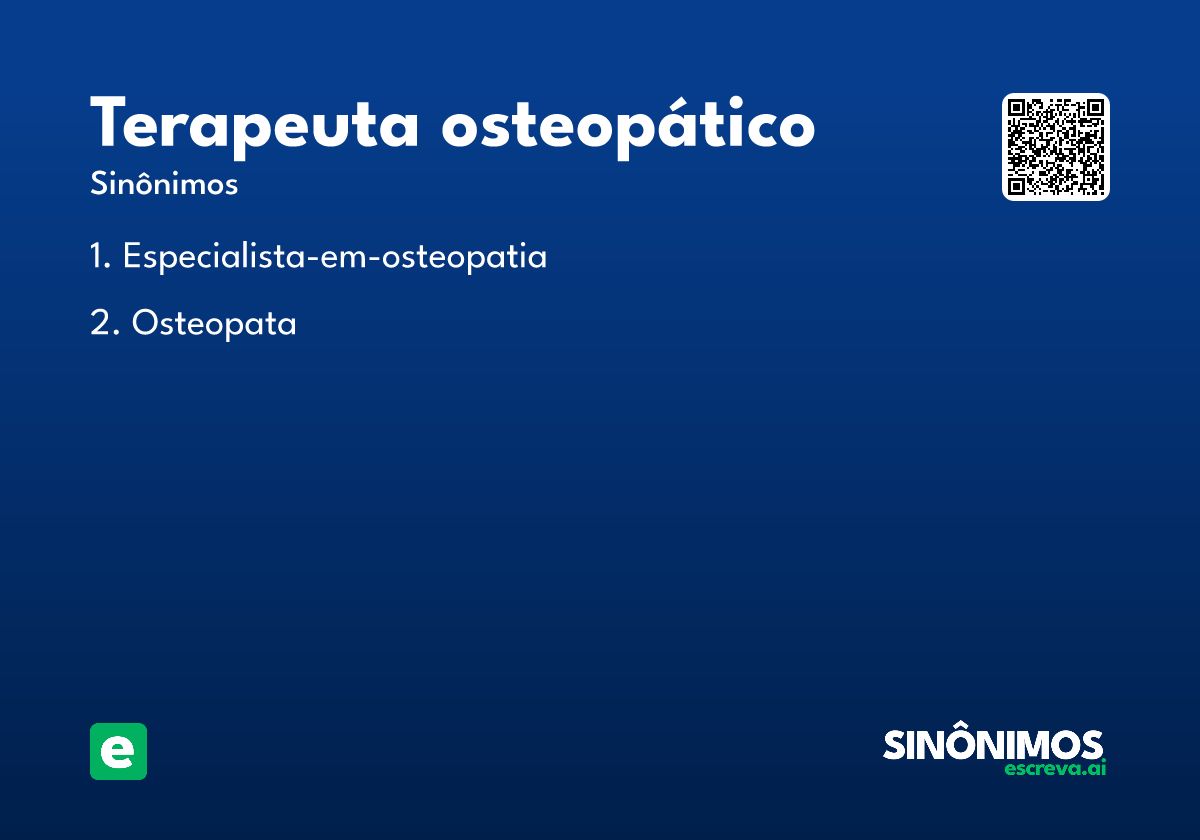 Terapeuta osteopático
Sinônimos

1. Especialista-em-osteopatia

2. Osteopata

e

SINÔNIMOS
escreva.ai